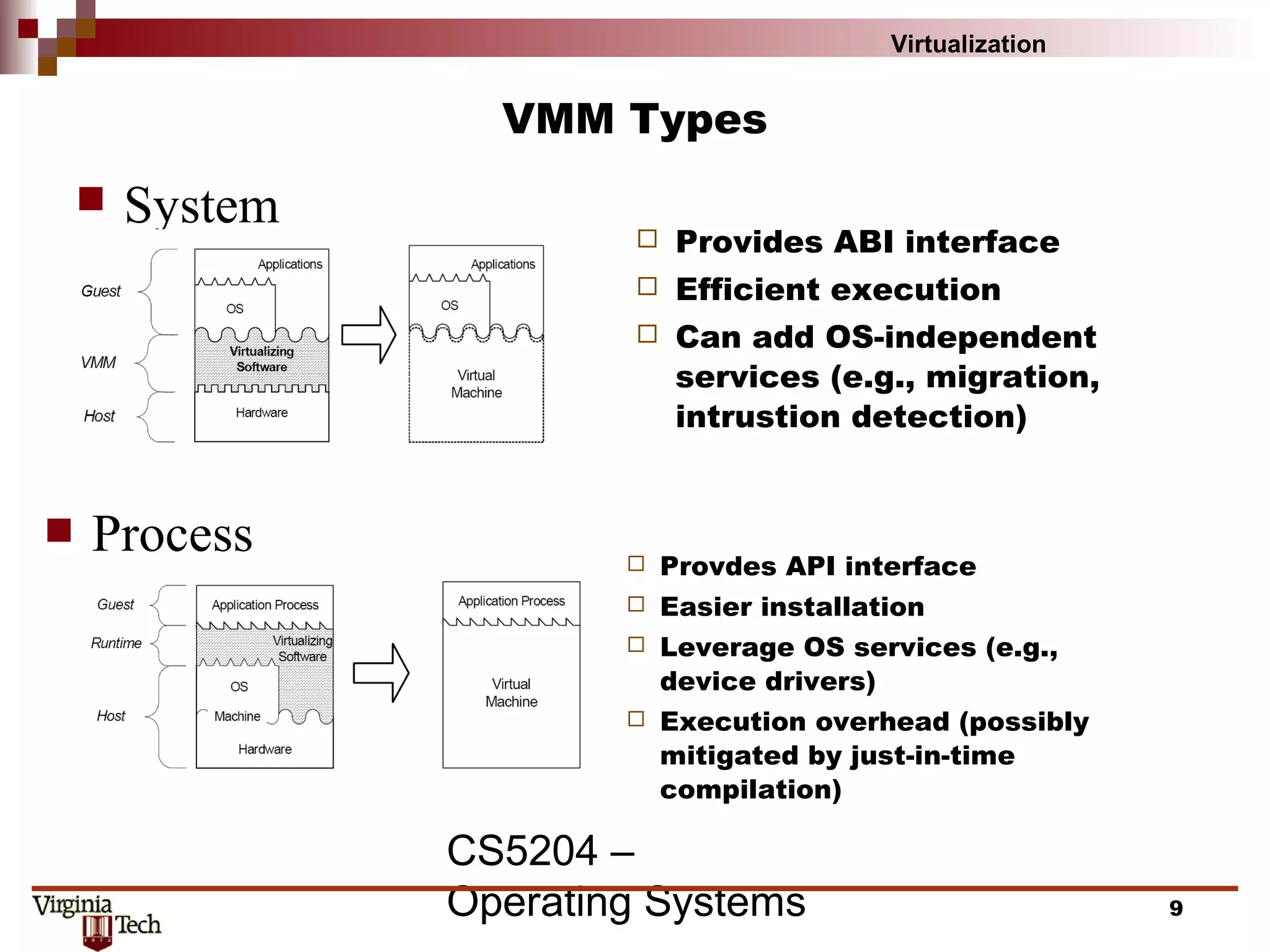 Virtualization

VMM Types

System

Guest

VMM

Host

Applications

OS

Virtualizing Software

Hardware

Applications

OS

Virtual Machine

Provides ABI interface

Efficient execution

Can add OS-independent services (e.g., migration, intrustion detection)

Process

Guest

Runtime

Host

Application Process

Virtualizing Software

OS

Machine

Hardware

Application Process

Virtual Machine

Provdes API interface

Easier installation

Leverage OS services (e.g., device drivers)

Execution overhead (possibly mitigated by just-in-time compilation)

CS5204 – Operating Systems

Virginia Tech

9